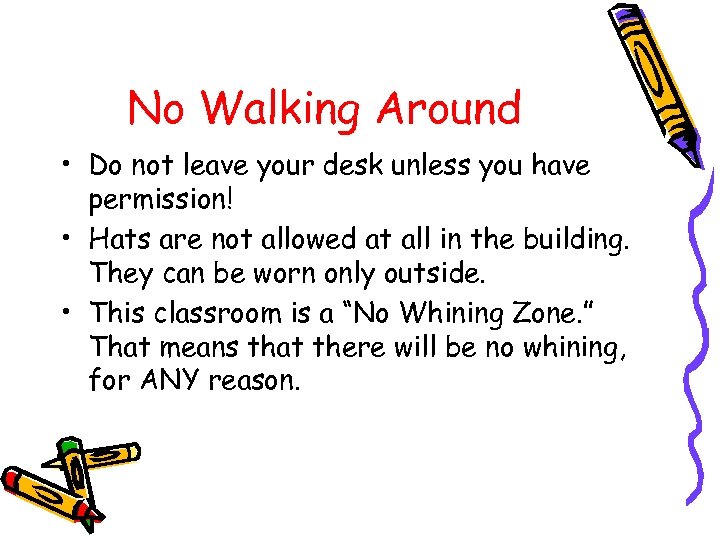 No Walking Around

• Do not leave your desk unless you have permission!

• Hats are not allowed at all in the building. They can be worn only outside.

• This classroom is a “No Whining Zone.” That means that there will be no whining, for ANY reason.